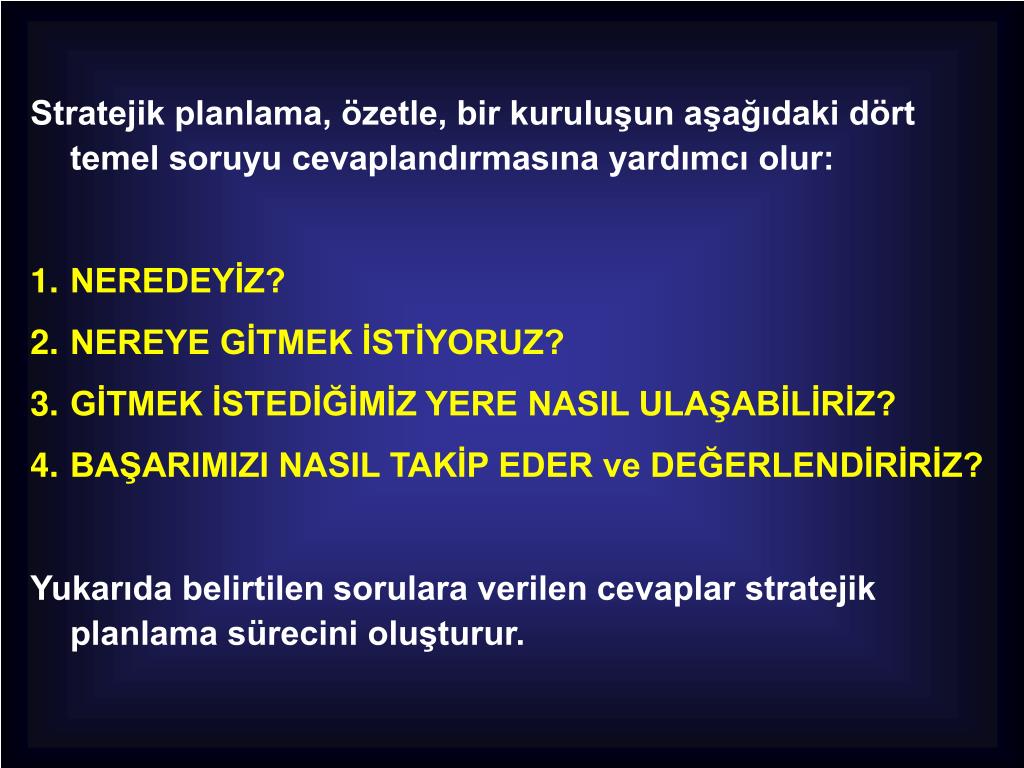 Stratejik planlama, özetle, bir kuruluşun aşağıdaki dört temel soruyu cevaplandırmasına yardımcı olur:

1. NEREDEYİZ?
2. NEREYE GİTMEK İSTİYORUZ?
3. GİTMEK İSTEDİĞİMİZ YERE NASIL ULAŞABİLİRİZ?
4. BAŞARIMIZI NASIL TAKİP EDER ve DEĞERLENDİRİRİZ?

Yukarıda belirtilen sorulara verilen cevaplar stratejik planlama sürecini oluşturur.